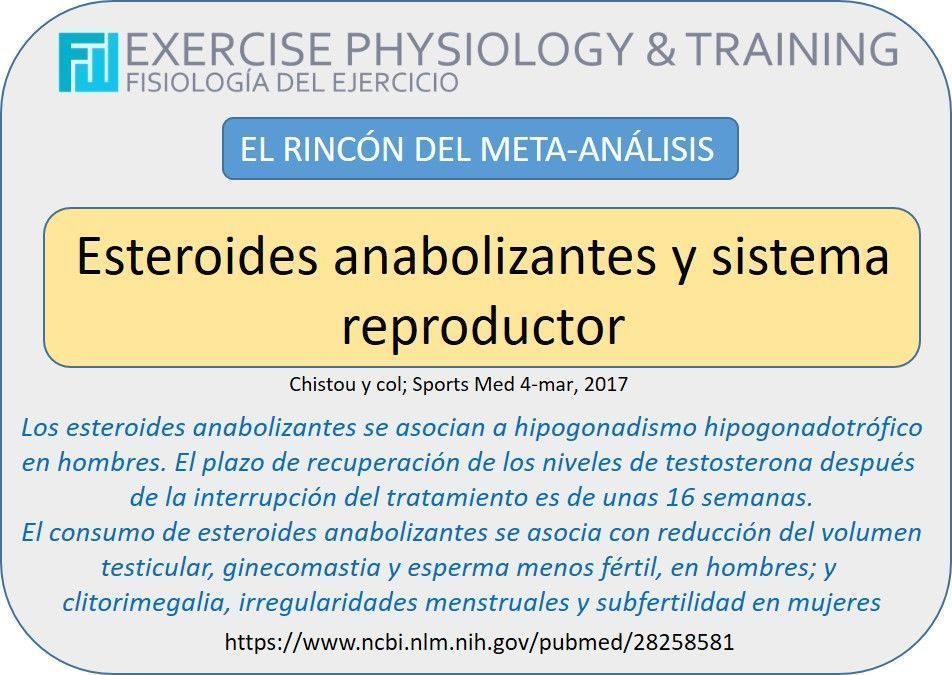 EXERCISE PHYSIOLOGY & TRAINING
FISIOLOGÍA DEL EJERCICIO

EL RINCÓN DEL META-ANÁLISIS

Esteroides anabolizantes y sistema reproductor

Chistou y col; Sports Med 4-mar, 2017

Los esteroides anabolizantes se asocian a hipogonadismo hipogonadotrófico en hombres. El plazo de recuperación de los niveles de testosterona después de la interrupción del tratamiento es de unas 16 semanas.
El consumo de esteroides anabolizantes se asocia con reducción del volumen testicular, ginecomastia y esperma menos fértil, en hombres; y clitorimegalia, irregularidades menstruales y subfertilidad en mujeres

https://www.ncbi.nlm.nih.gov/pubmed/28258581